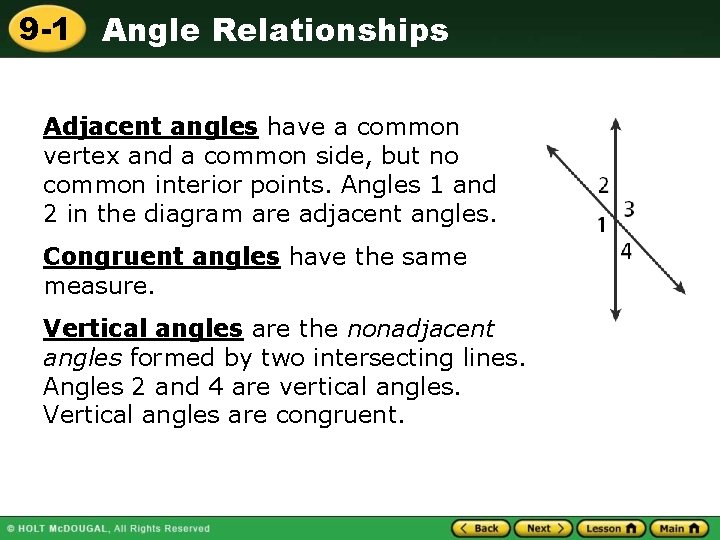 9-1 Angle Relationships

Adjacent angles have a common vertex and a common side, but no common interior points. Angles 1 and 2 in the diagram are adjacent angles.

Congruent angles have the same measure.

Vertical angles are the nonadjacent angles formed by two intersecting lines. Angles 2 and 4 are vertical angles. Vertical angles are congruent.

2
3
1
4

© HOLT McDOUGAL, All Rights Reserved

Back Next Lesson Main